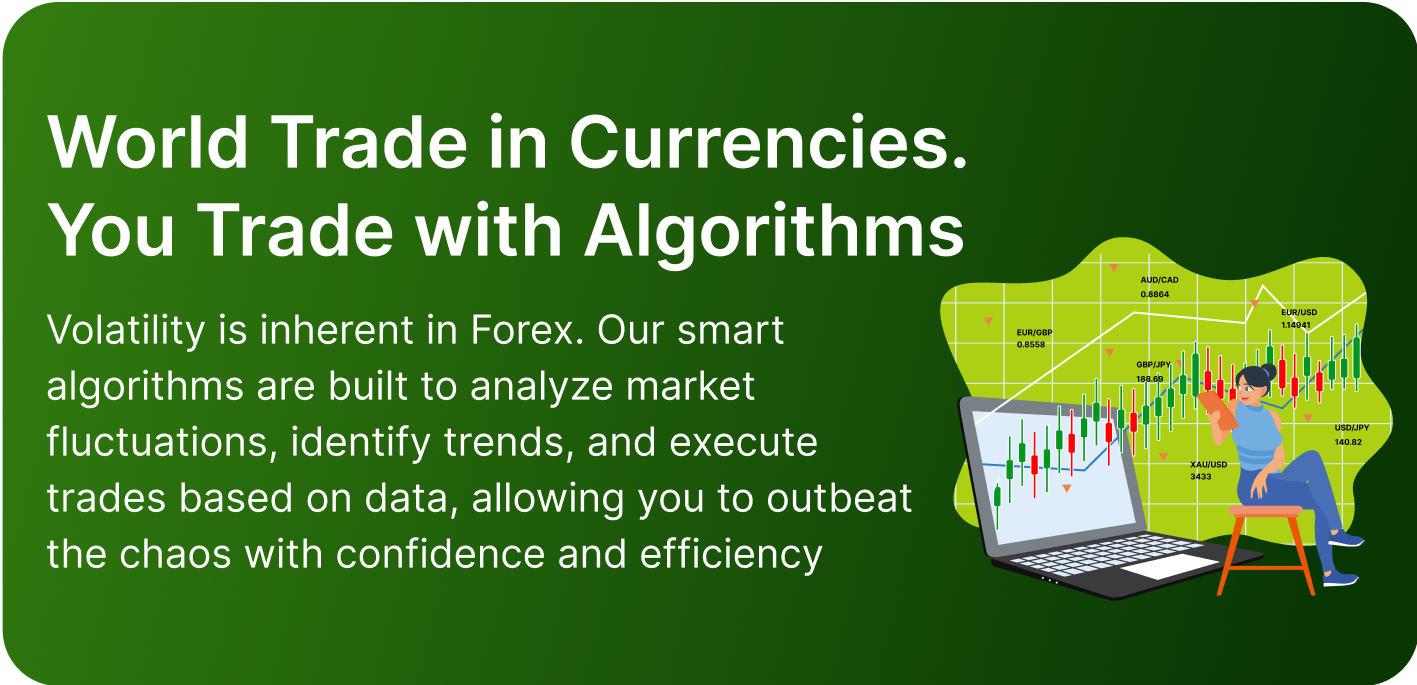 World Trade in Currencies. You Trade with Algorithms

Volatility is inherent in Forex. Our smart algorithms are built to analyze market fluctuations, identify trends, and execute trades based on data, allowing you to outbeat the chaos with confidence and efficiency

AUD/CAD
0.8864

EUR/GBP
0.8558

EUR/USD
1.14941

GBP/JPY
188.69

USD/JPY
140.82

XAU/USD
3433